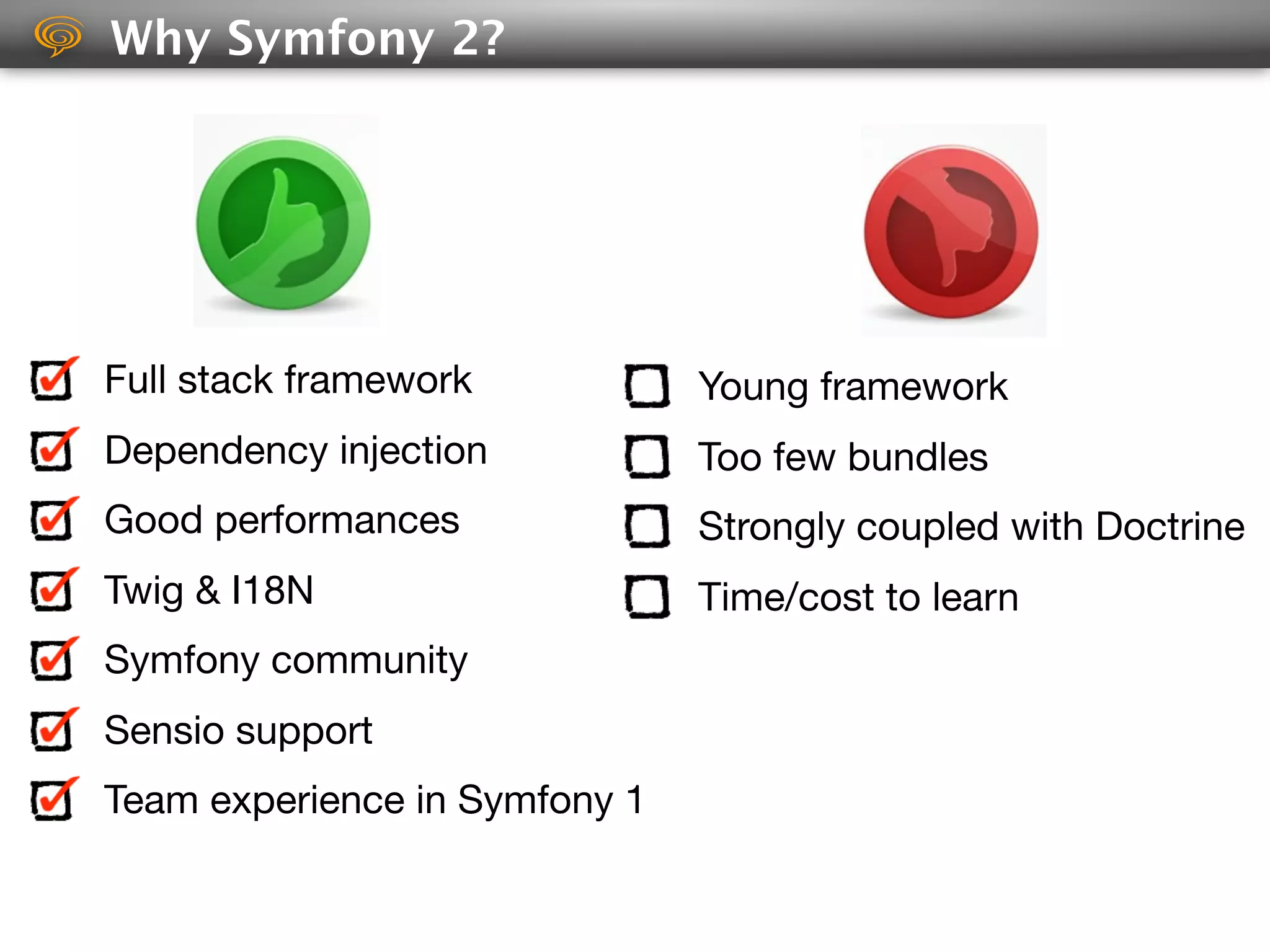 Why Symfony 2?

Full stack framework
Dependency injection
Good performances
Twig & I18N
Symfony community
Sensio support
Team experience in Symfony 1

Young framework
Too few bundles
Strongly coupled with Doctrine
Time/cost to learn